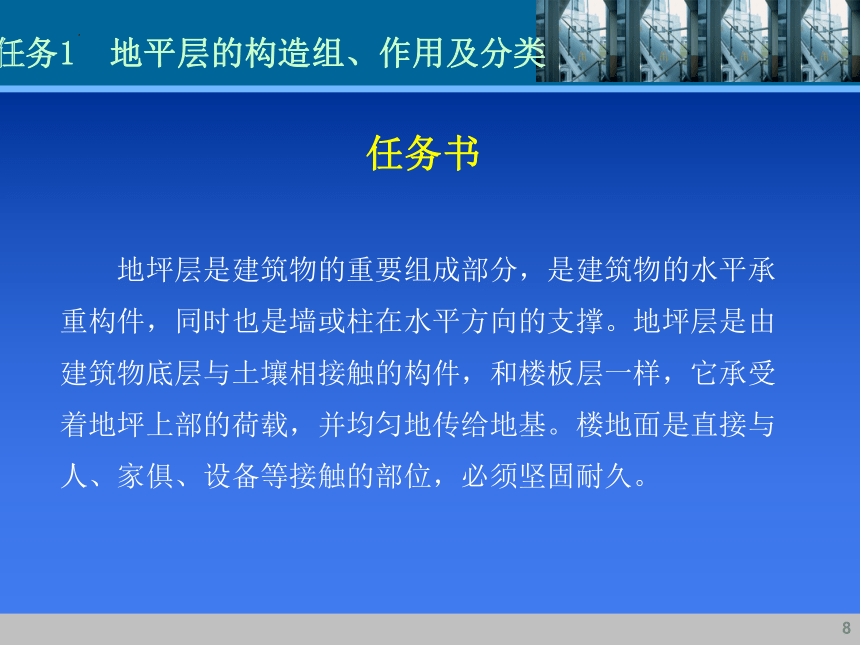 任务1　地平层的构造组、作用及分类

任务书

地坪层是建筑物的重要组成部分，是建筑物的水平承重构件，同时也是墙或柱在水平方向的支撑。地坪层是由建筑物底层与土壤相接触的构件，和楼板层一样，它承受着地坪上部的荷载，并均匀地传给地基。楼地面是直接与人、家俱、设备等接触的部位，必须坚固耐久。

8